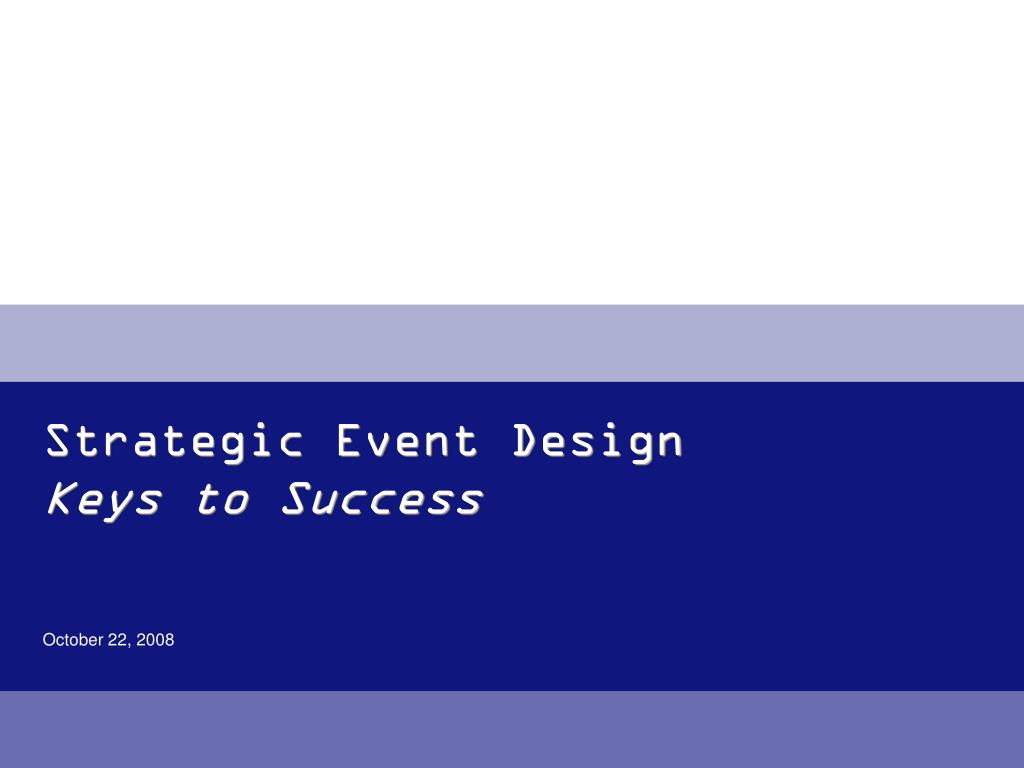 Strategic Event Design
Keys to Success

October 22, 2008